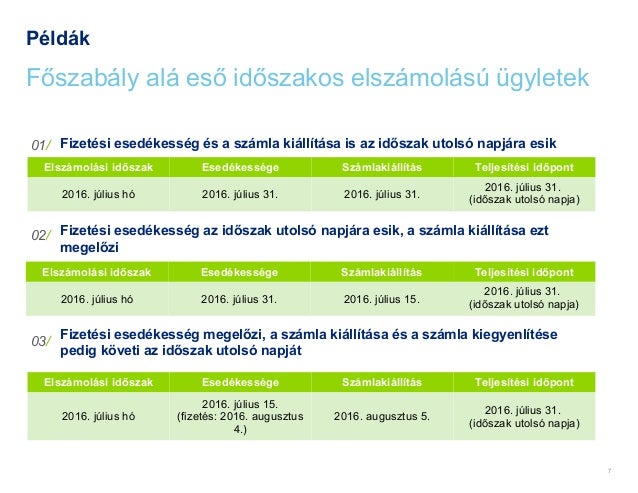 Példák

Főszabály alá eső időszakos elszámolású ügyletek

01/ Fizetési esedékesség és a számla kiállítása is az időszak utolsó napjára esik

| Elszámolási időszak | Esedékessége | Számlakiállítás | Teljesítési időpont |
|---|---|---|---|
| 2016. július hó | 2016. július 31. | 2016. július 31. | 2016. július 31. (időszak utolsó napja) |

02/ Fizetési esedékesség az időszak utolsó napjára esik, a számla kiállítása ezt megelőzi

| Elszámolási időszak | Esedékessége | Számlakiállítás | Teljesítési időpont |
|---|---|---|---|
| 2016. július hó | 2016. július 31. | 2016. július 15. | 2016. július 31. (időszak utolsó napja) |

03/ Fizetési esedékesség megelőzi, a számla kiállítása és a számla kiegyenlítése pedig követi az időszak utolsó napját

| Elszámolási időszak | Esedékessége | Számlakiállítás | Teljesítési időpont |
|---|---|---|---|
| 2016. július hó | 2016. július 15. (fizetés: 2016. augusztus 4.) | 2016. augusztus 5. | 2016. július 31. (időszak utolsó napja) |

7